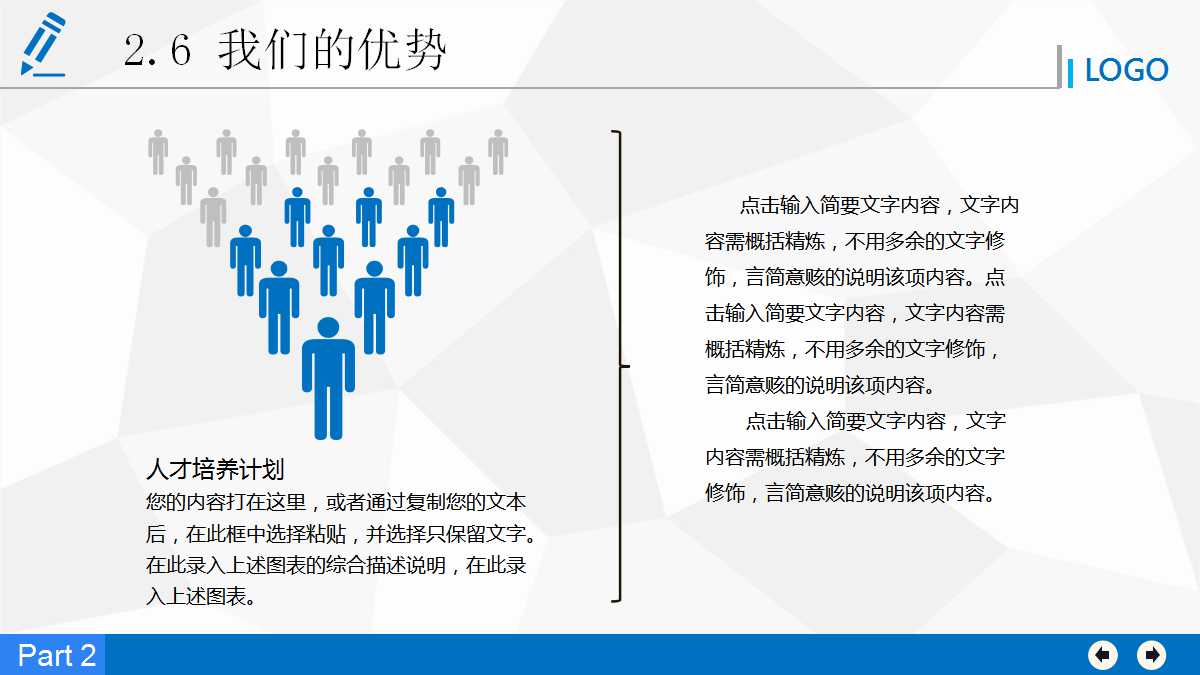 2.6 我们的优势

LOGO

人才培养计划

您的内容打在这里，或者通过复制您的文本后，在此框中选择粘贴，并选择只保留文字。在此录入上述图表的综合描述说明，在此录入上述图表。

点击输入简要文字内容，文字内容需概括精炼，不用多余的文字修饰，言简意赅的说明该项内容。点击输入简要文字内容，文字内容需概括精炼，不用多余的文字修饰，言简意赅的说明该项内容。

点击输入简要文字内容，文字内容需概括精炼，不用多余的文字修饰，言简意赅的说明该项内容。

Part 2